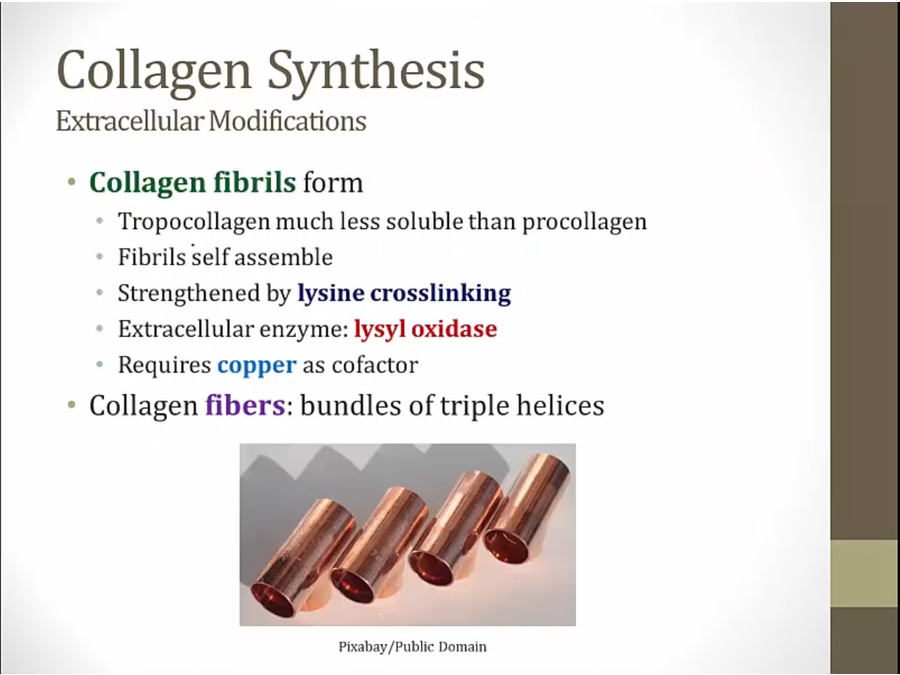 Collagen Synthesis
Extracellular Modifications

• Collagen fibrils form
  • Tropocollagen much less soluble than procollagen
  • Fibrils self assemble
  • Strengthened by lysine crosslinking
  • Extracellular enzyme: lysyl oxidase
  • Requires copper as cofactor
• Collagen fibers: bundles of triple helices

Pixabay/Public Domain